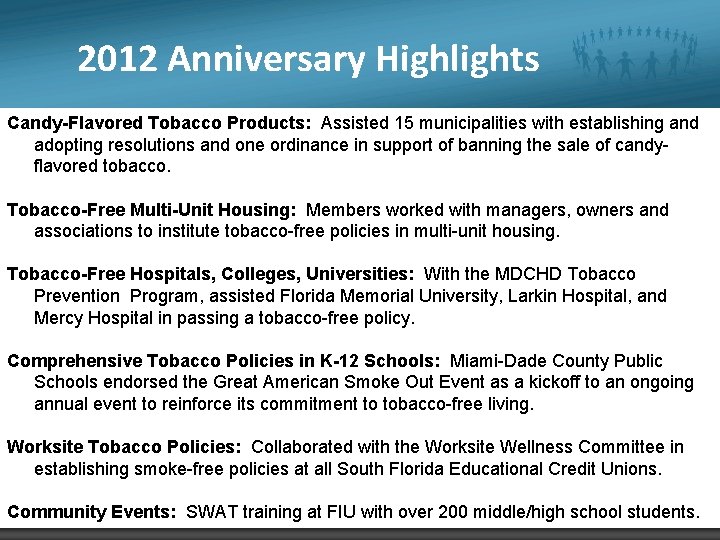 2012 Anniversary Highlights

Candy-Flavored Tobacco Products: Assisted 15 municipalities with establishing and adopting resolutions and one ordinance in support of banning the sale of candy-flavored tobacco.

Tobacco-Free Multi-Unit Housing: Members worked with managers, owners and associations to institute tobacco-free policies in multi-unit housing.

Tobacco-Free Hospitals, Colleges, Universities: With the MDCHD Tobacco Prevention Program, assisted Florida Memorial University, Larkin Hospital, and Mercy Hospital in passing a tobacco-free policy.

Comprehensive Tobacco Policies in K-12 Schools: Miami-Dade County Public Schools endorsed the Great American Smoke Out Event as a kickoff to an ongoing annual event to reinforce its commitment to tobacco-free living.

Worksite Tobacco Policies: Collaborated with the Worksite Wellness Committee in establishing smoke-free policies at all South Florida Educational Credit Unions.

Community Events: SWAT training at FIU with over 200 middle/high school students.